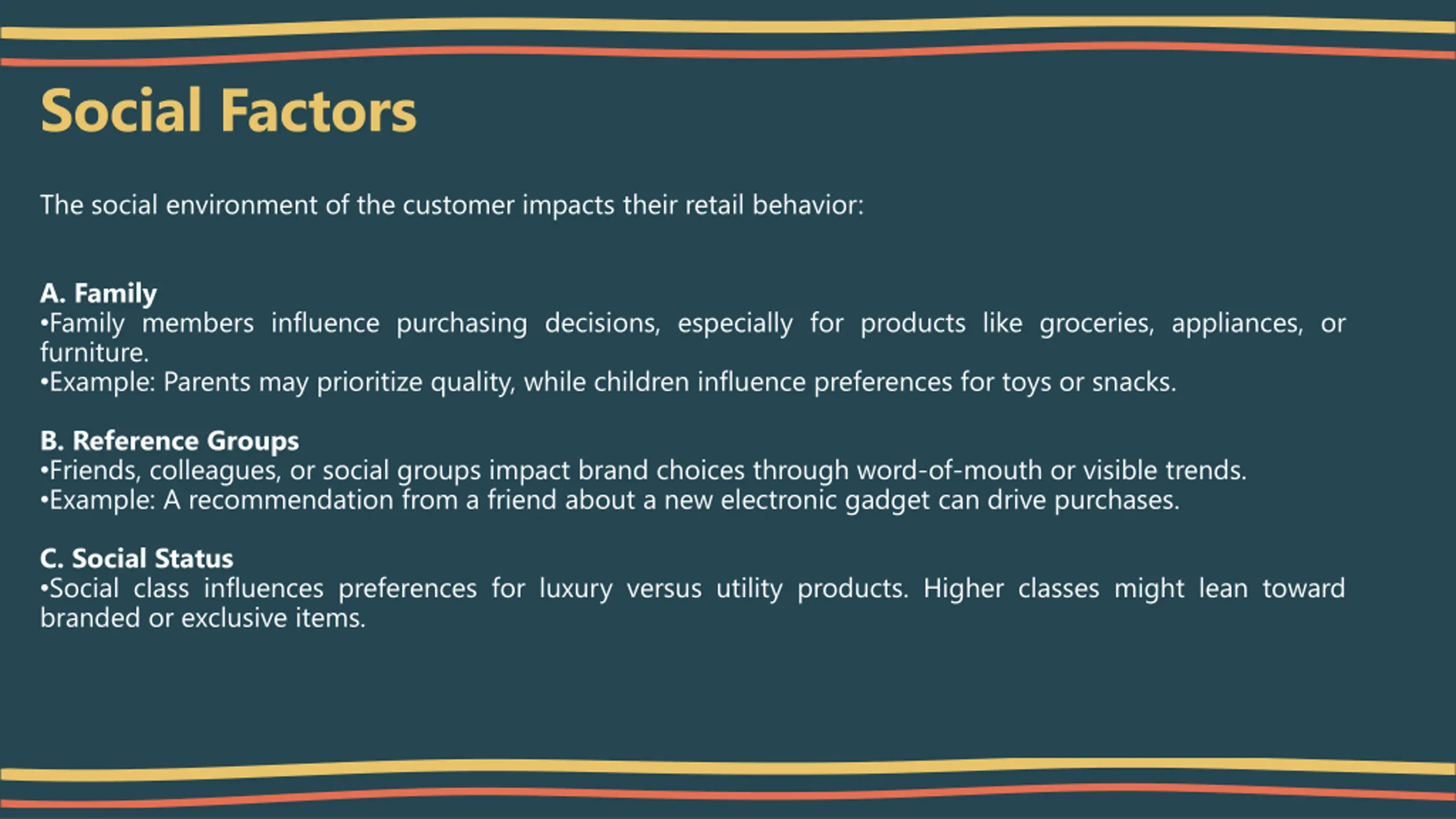 Social Factors

The social environment of the customer impacts their retail behavior:

A. Family
•Family members influence purchasing decisions, especially for products like groceries, appliances, or furniture.
•Example: Parents may prioritize quality, while children influence preferences for toys or snacks.

B. Reference Groups
•Friends, colleagues, or social groups impact brand choices through word-of-mouth or visible trends.
•Example: A recommendation from a friend about a new electronic gadget can drive purchases.

C. Social Status
•Social class influences preferences for luxury versus utility products. Higher classes might lean toward branded or exclusive items.